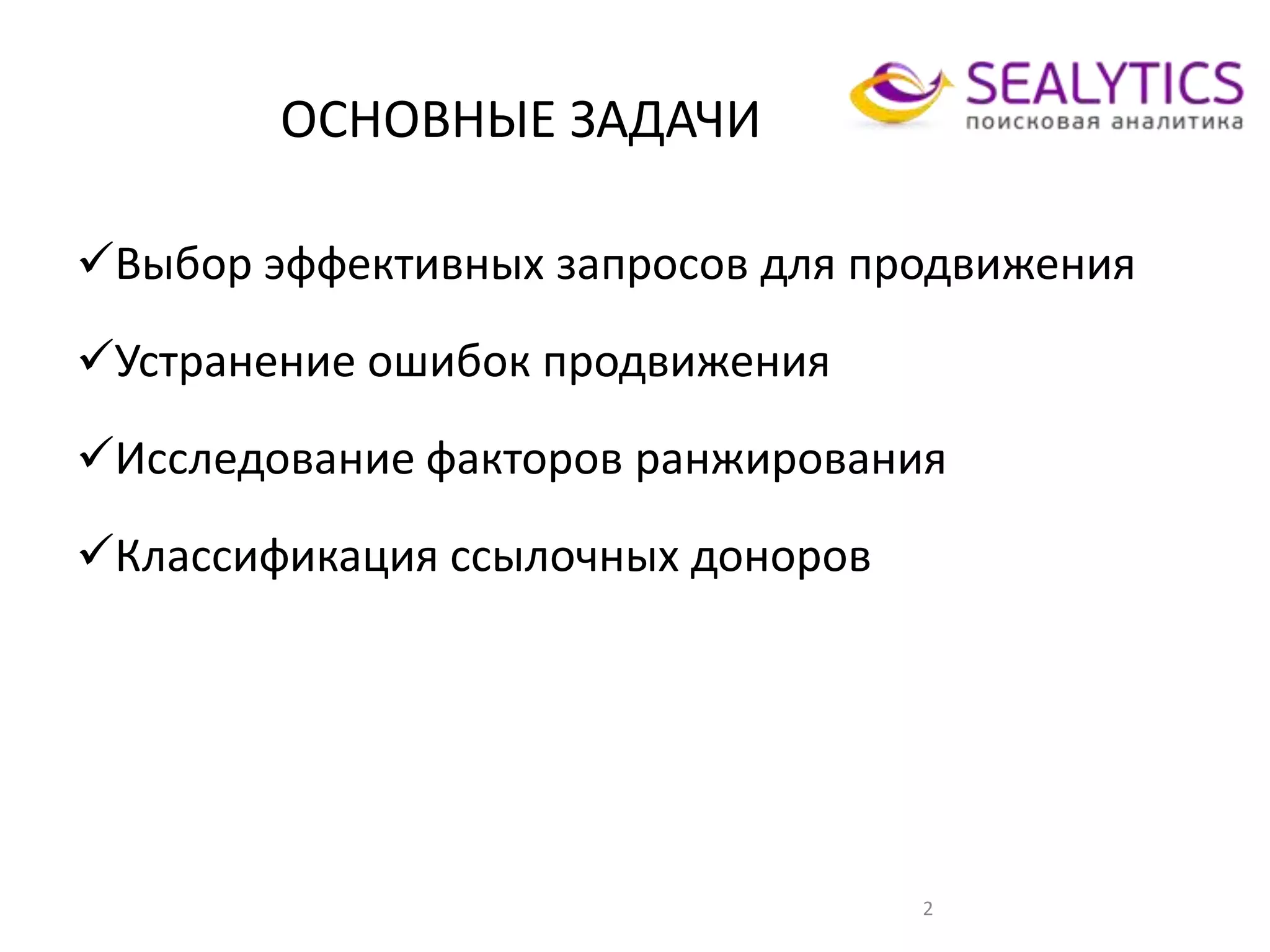 ОСНОВНЫЕ ЗАДАЧИ

SEALYTICS
поисковая аналитика

✓Выбор эффективных запросов для продвижения

✓Устранение ошибок продвижения

✓Исследование факторов ранжирования

✓Классификация ссылочных доноров

2